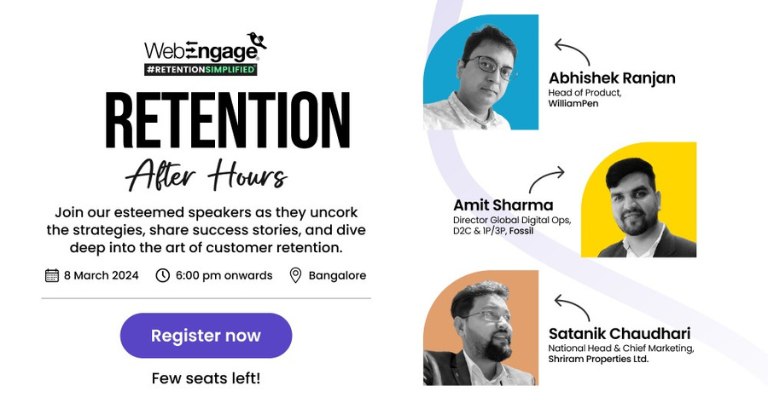 WebEngage
#RETENTIONSIMPLIFIED

RETENTION
After Hours

Join our esteemed speakers as they uncork the strategies, share success stories, and dive deep into the art of customer retention.

8 March 2024 6:00 pm onwards Bangalore

Register now

Few seats left!

Abhishek Ranjan
Head of Product, WilliamPen

Amit Sharma
Director Global Digital Ops, D2C & 1P/3P, Fossil

Satanik Chaudhari
National Head & Chief Marketing, Shriram Properties Ltd.